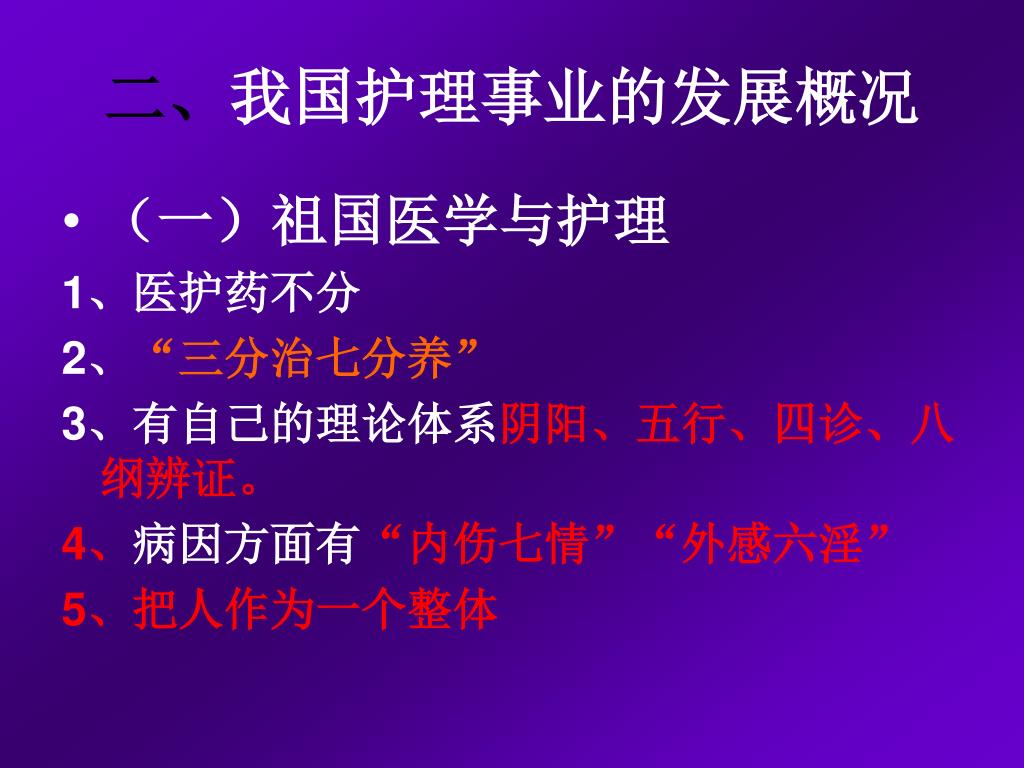 二、我国护理事业的发展概况

• （一）祖国医学与护理

1、医护药不分

2、“三分治七分养”

3、有自己的理论体系阴阳、五行、四诊、八纲辨证。

4、病因方面有“内伤七情”“外感六淫”

5、把人作为一个整体